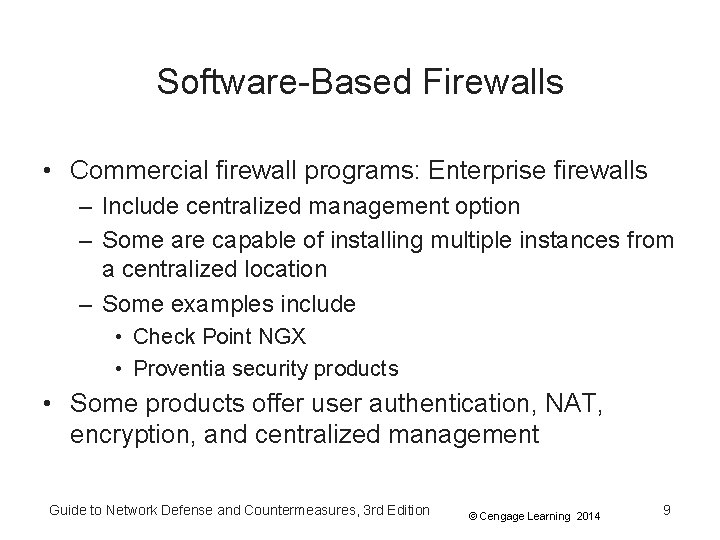 Software-Based Firewalls

• Commercial firewall programs: Enterprise firewalls
– Include centralized management option
– Some are capable of installing multiple instances from a centralized location
– Some examples include
• Check Point NGX
• Proventia security products
• Some products offer user authentication, NAT, encryption, and centralized management

Guide to Network Defense and Countermeasures, 3rd Edition © Cengage Learning 2014 9